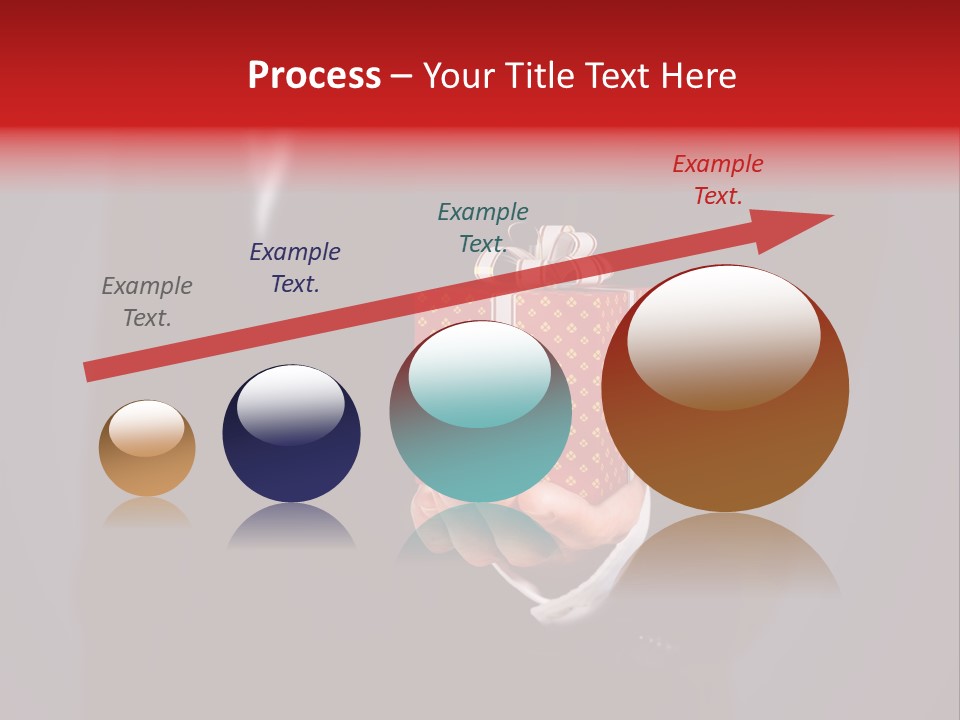 Process – Your Title Text Here

Example Text.

Example Text.

Example Text.

Example Text.